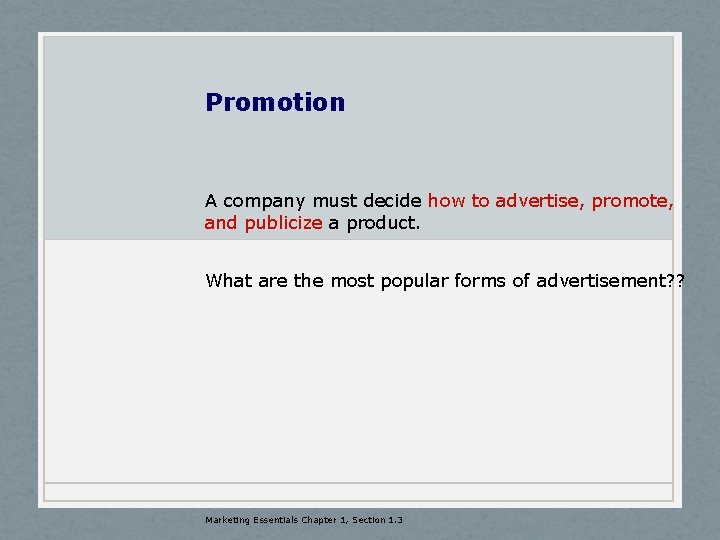 Promotion

A company must decide how to advertise, promote, and publicize a product.

What are the most popular forms of advertisement??

Marketing Essentials Chapter 1, Section 1.3